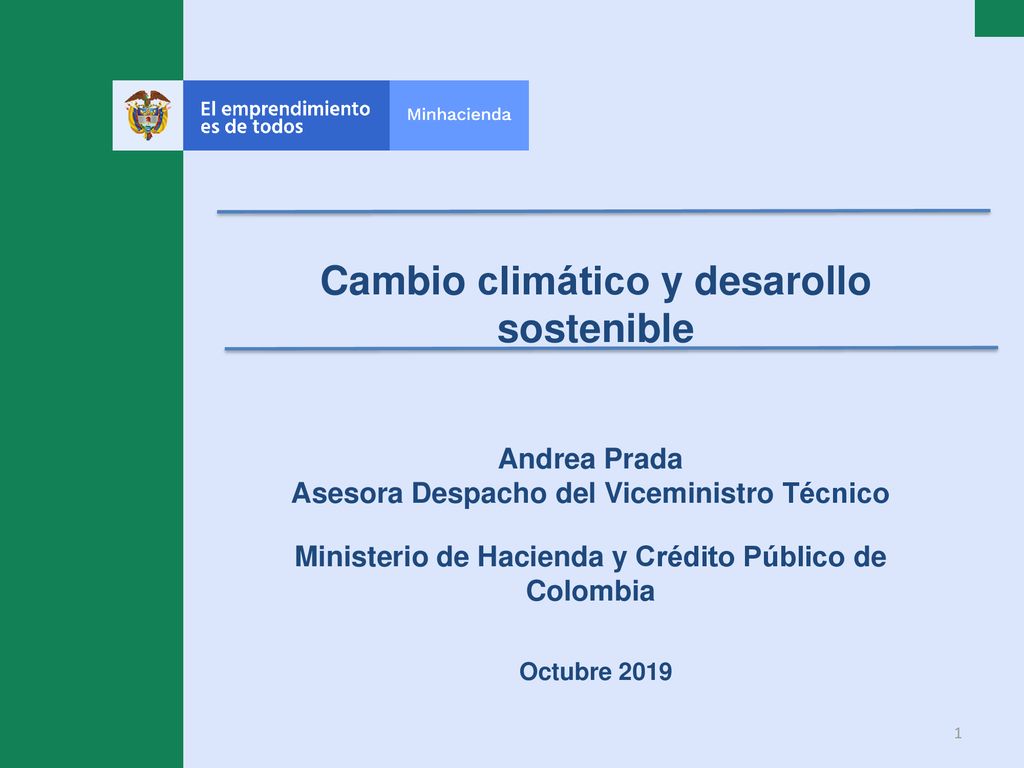 El emprendimiento es de todos

Minhacienda

Cambio climático y desarollo sostenible

Andrea Prada
Asesora Despacho del Viceministro Técnico

Ministerio de Hacienda y Crédito Público de Colombia

Octubre 2019

1